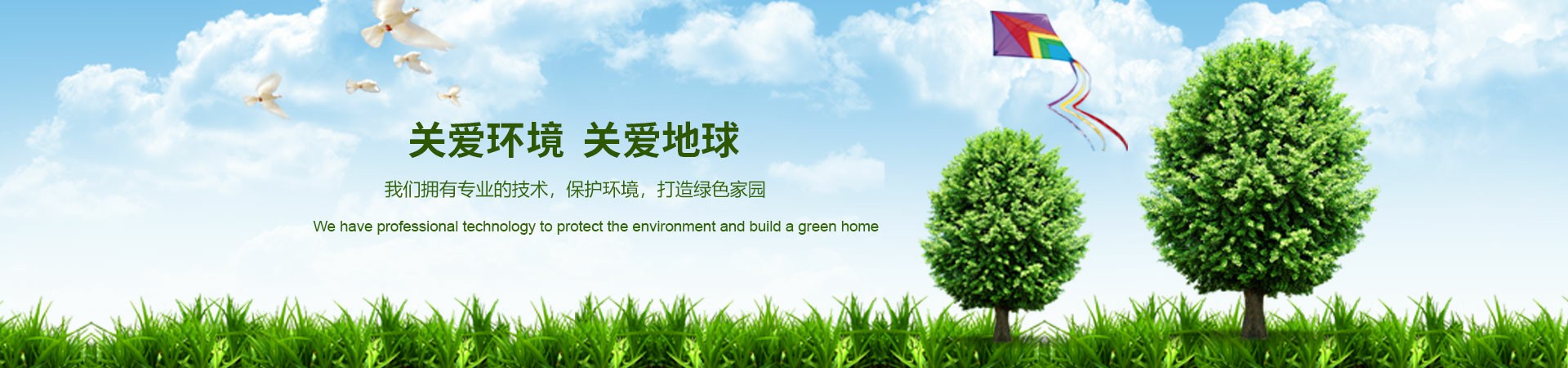 关爱环境 关爱地球

我们拥有专业的技术，保护环境，打造绿色家园

We have professional technology to protect the environment and build a green home